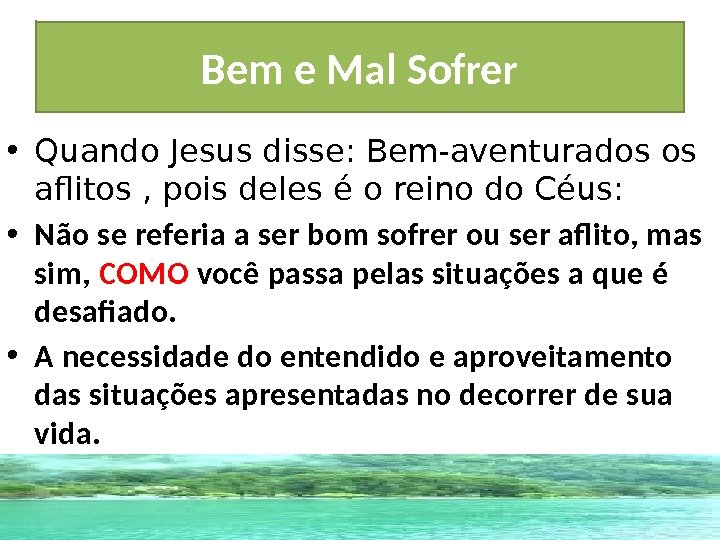 Bem e Mal Sofrer

• Quando Jesus disse: Bem-aventurados os aflitos , pois deles é o reino do Céus:

• Não se referia a ser bom sofrer ou ser aflito, mas sim, COMO você passa pelas situações a que é desafiado.

• A necessidade do entendido e aproveitamento das situações apresentadas no decorrer de sua vida.